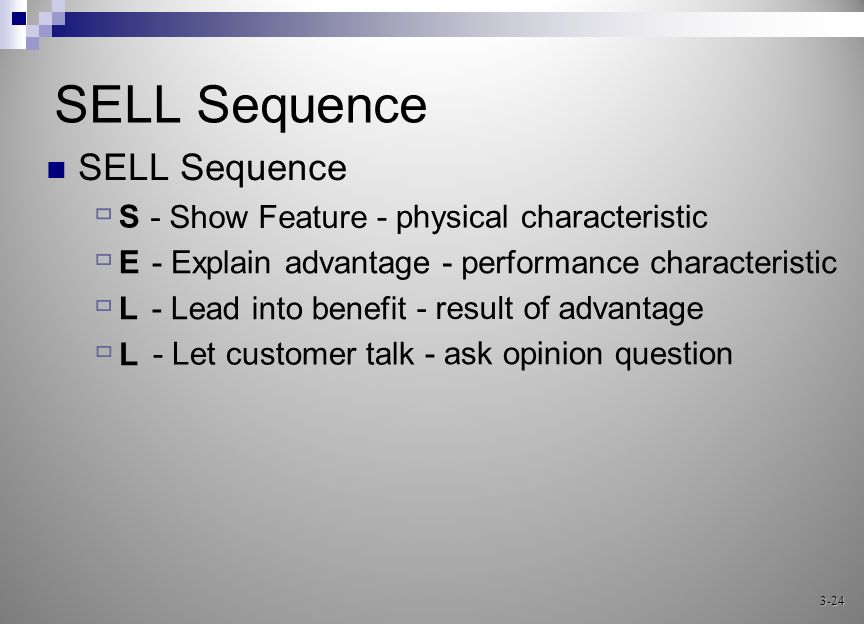 SELL Sequence

SELL Sequence

S - Show Feature - physical characteristic

E - Explain advantage - performance characteristic

L - Lead into benefit - result of advantage

L - Let customer talk - ask opinion question

3-24